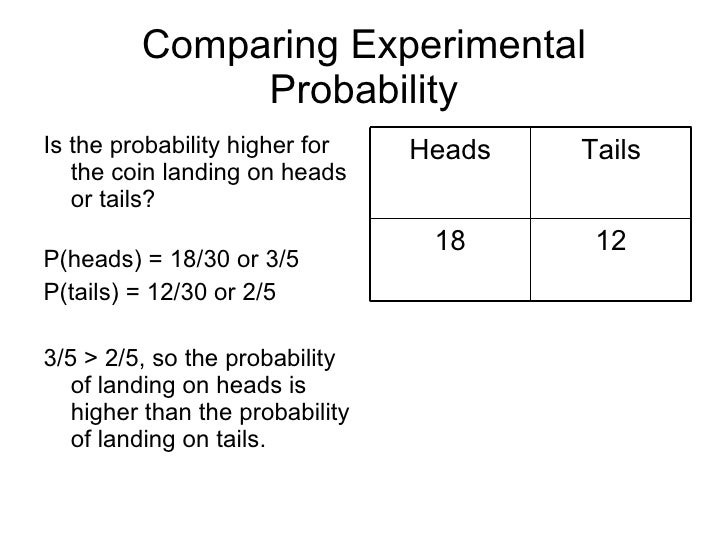 Comparing Experimental Probability

Is the probability higher for the coin landing on heads or tails?

P(heads) = 18/30 or 3/5
P(tails) = 12/30 or 2/5

3/5 > 2/5, so the probability of landing on heads is higher than the probability of landing on tails.

| Heads | Tails |
|---|---|
| 18 | 12 |